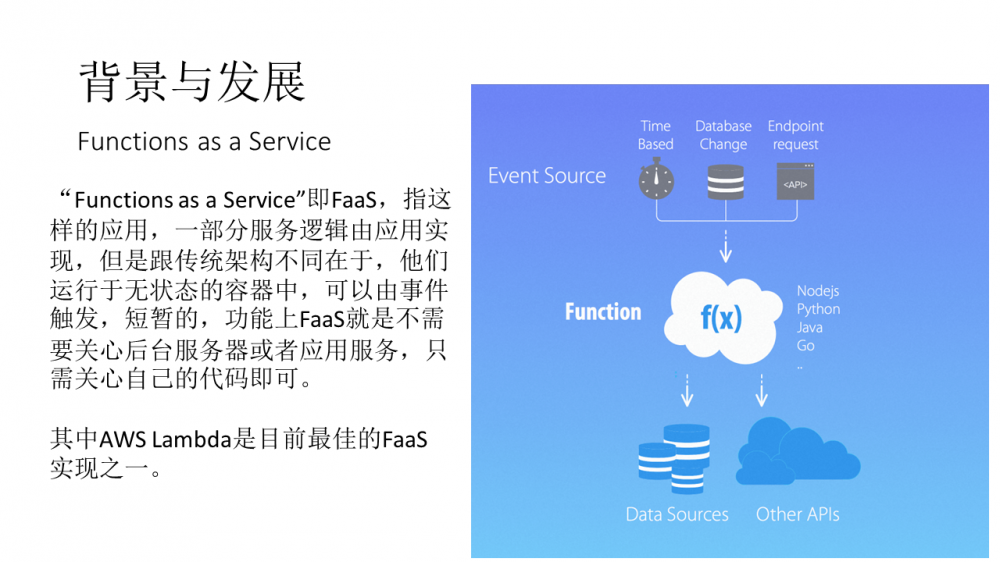 背景与发展

Functions as a Service

“Functions as a Service”即FaaS，指这样的应用，一部分服务逻辑由应用实现，但是跟传统架构不同在于，他们运行于无状态的容器中，可以由事件触发，短暂的，功能上FaaS就是不需要关心后台服务器或者应用服务，只需关心自己的代码即可。

其中AWS Lambda是目前最佳的FaaS实现之一。

Event Source

Time Based

Database Change

Endpoint request

<API>

Function

f(x)

Nodejs
Python
Java
Go
..

Data Sources

Other APIs